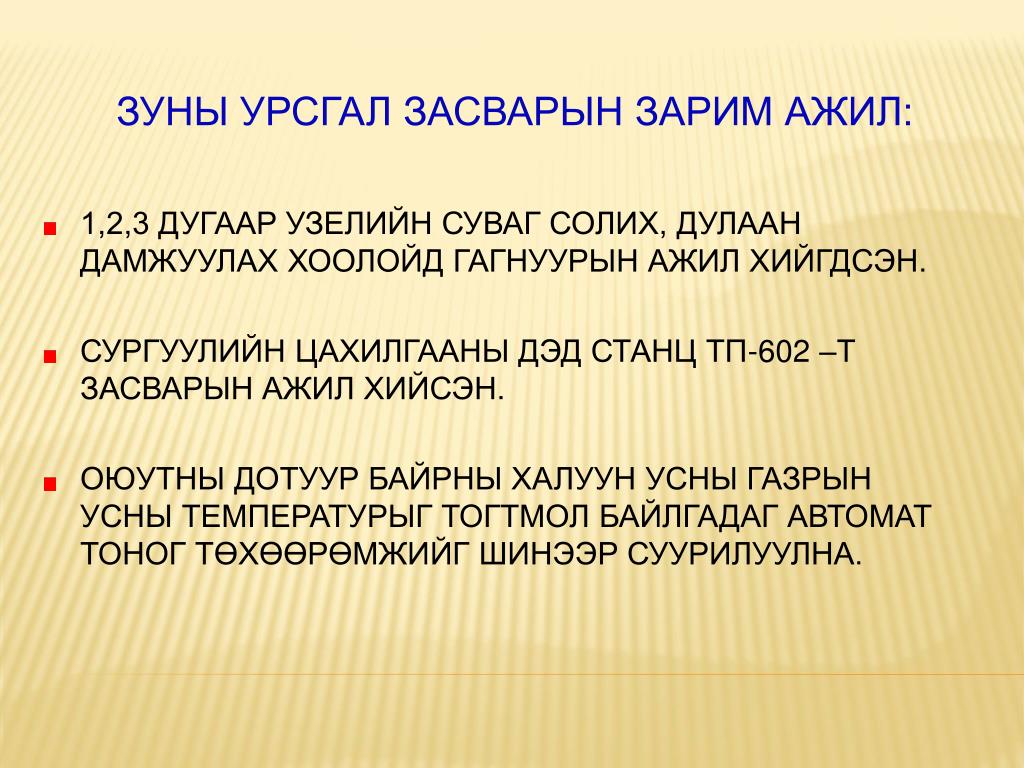 ЗУНЫ УРСГАЛ ЗАСВАРЫН ЗАРИМ АЖИЛ:

1,2,3 ДУГААР УЗЕЛИЙН СУВАГ СОЛИХ, ДУЛААН ДАМЖУУЛАХ ХООЛОЙД ГАГНУУРЫН АЖИЛ ХИЙГДСЭН.

СУРГУУЛИЙН ЦАХИЛГААНЫ ДЭД СТАНЦ ТП-602 –Т ЗАСВАРЫН АЖИЛ ХИЙСЭН.

ОЮУТНЫ ДОТУУР БАЙРНЫ ХАЛУУН УСНЫ ГАЗРЫН УСНЫ ТЕМПЕРАТУРЫГ ТОГТМОЛ БАЙЛГАДАГ АВТОМАТ ТОНОГ ТӨХӨӨРӨМЖИЙГ ШИНЭЭР СУУРИЛУУЛНА.